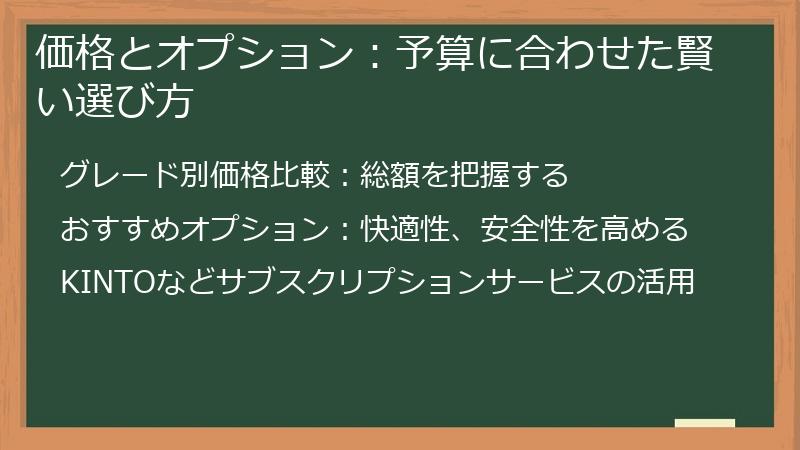 価格とオプション：予算に合わせた賢い選び方

グレード別価格比較：総額を把握する

おすすめオプション：快適性、安全性を高める

KINTOなどサブスクリプションサービスの活用